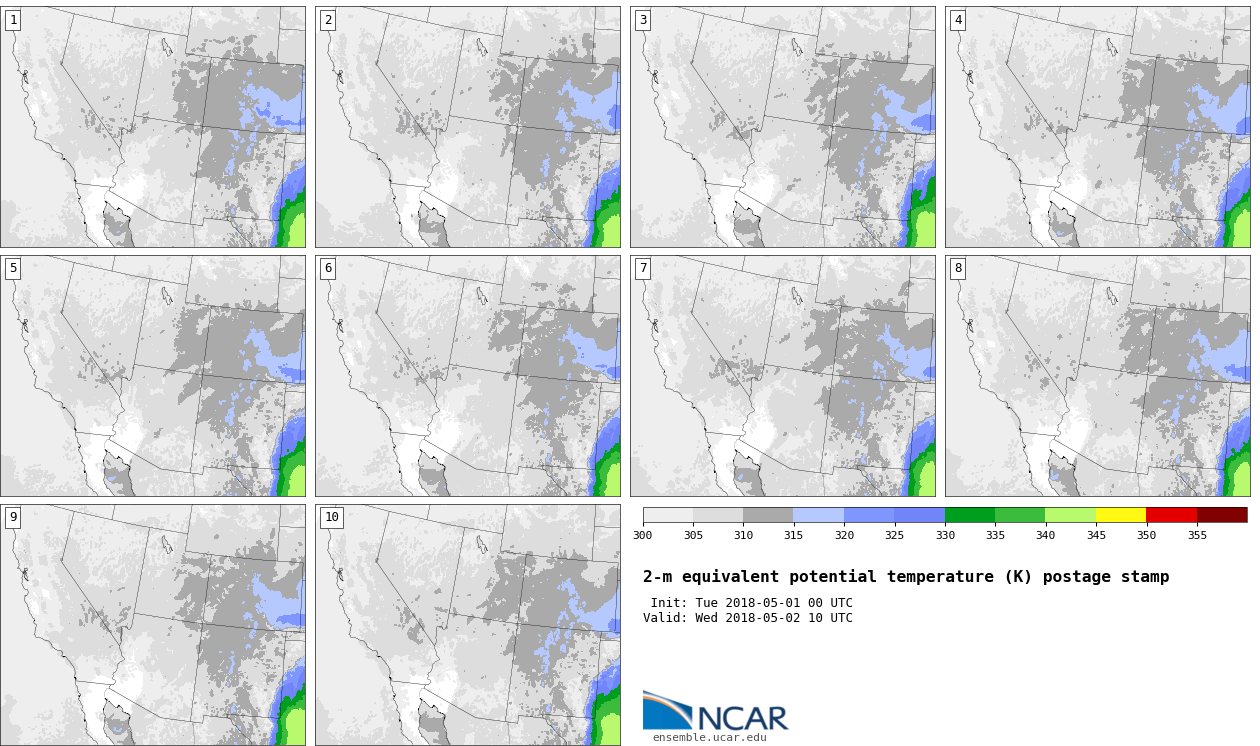 1

2

3

4

5

6

7

8

9

10

300 305 310 315 320 325 330 335 340 345 350 355

2-m equivalent potential temperature (K) postage stamp

Init: Tue 2018-05-01 00 UTC
Valid: Wed 2018-05-02 10 UTC

NCAR
ensemble.ucar.edu